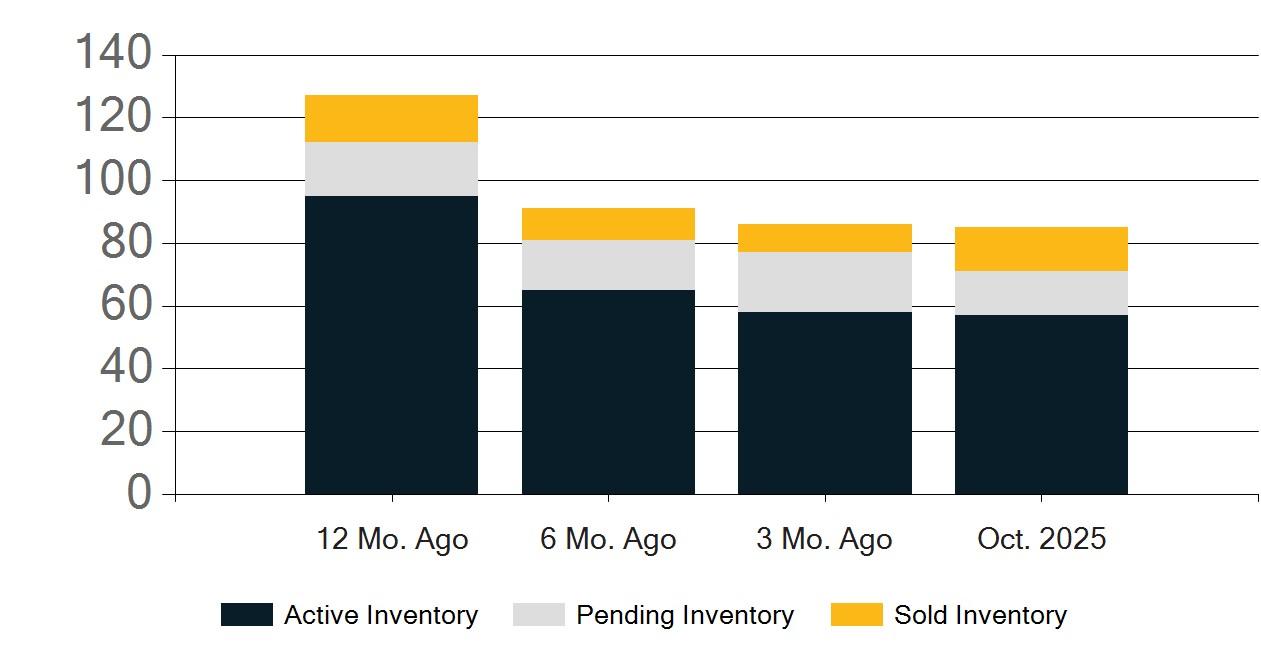 140
120
100
80
60
40
20
0

12 Mo. Ago
6 Mo. Ago
3 Mo. Ago
Oct. 2025

Active Inventory
Pending Inventory
Sold Inventory